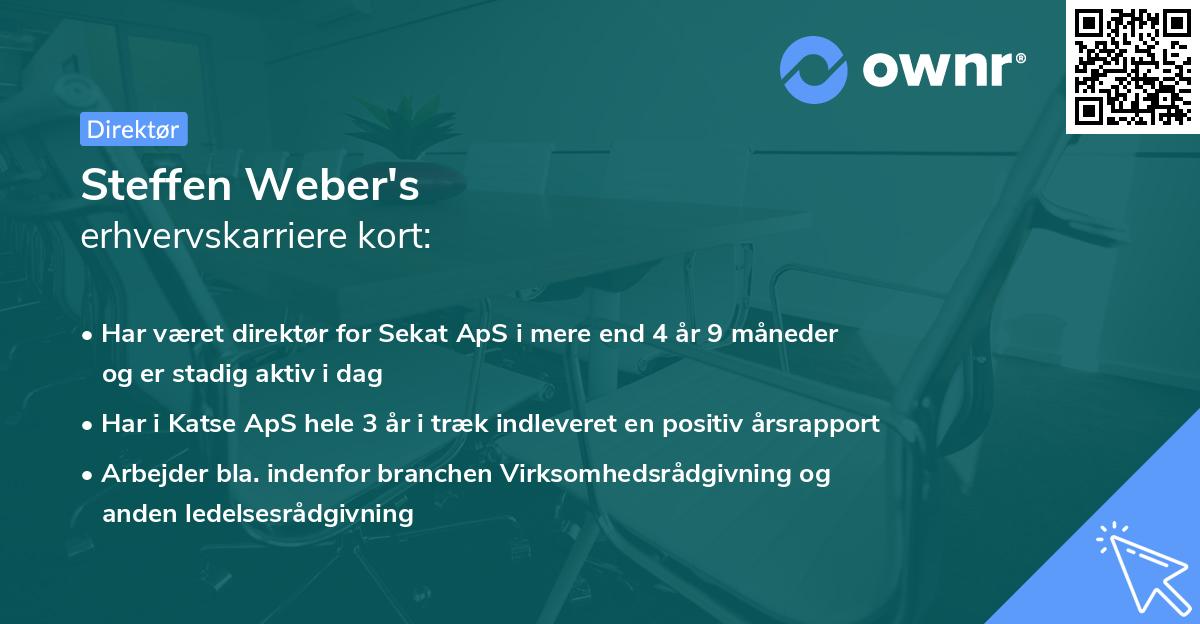 ownr®

Direktør

Steffen Weber's
erhvervskarriere kort:

• Har været direktør for Sekat ApS i mere end 4 år 9 måneder og er stadig aktiv i dag
• Har i Katse ApS hele 3 år i træk indleveret en positiv årsrapport
• Arbejder bla. indenfor branchen Virksomhedsrådgivning og anden ledelsesrådgivning